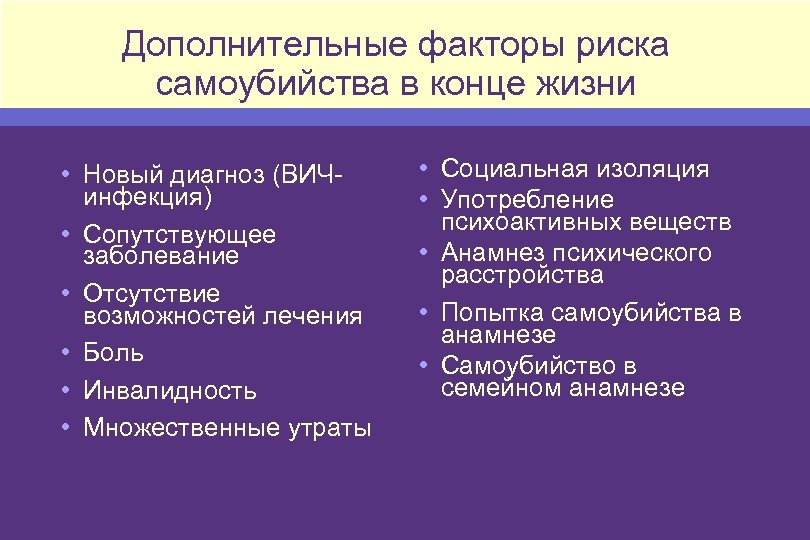 Дополнительные факторы риска самоубийства в конце жизни

• Новый диагноз (ВИЧ-инфекция)
• Сопутствующее заболевание
• Отсутствие возможностей лечения
• Боль
• Инвалидность
• Множественные утраты

• Социальная изоляция
• Употребление психоактивных веществ
• Анамнез психического расстройства
• Попытка самоубийства в анамнезе
• Самоубийство в семейном анамнезе